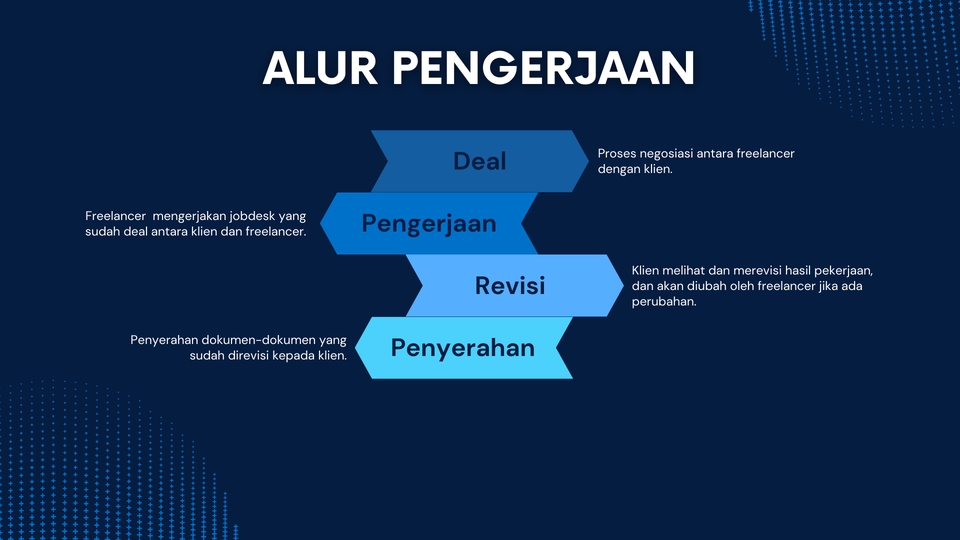 ALUR PENGERJAAN

Deal

Proses negosiasi antara freelancer dengan klien.

Freelancer mengerjakan jobdesk yang sudah deal antara klien dan freelancer.

Pengerjaan

Revisi

Klien melihat dan merevisi hasil pekerjaan, dan akan diubah oleh freelancer jika ada perubahan.

Penyerahan dokumen-dokumen yang sudah direvisi kepada klien.

Penyerahan